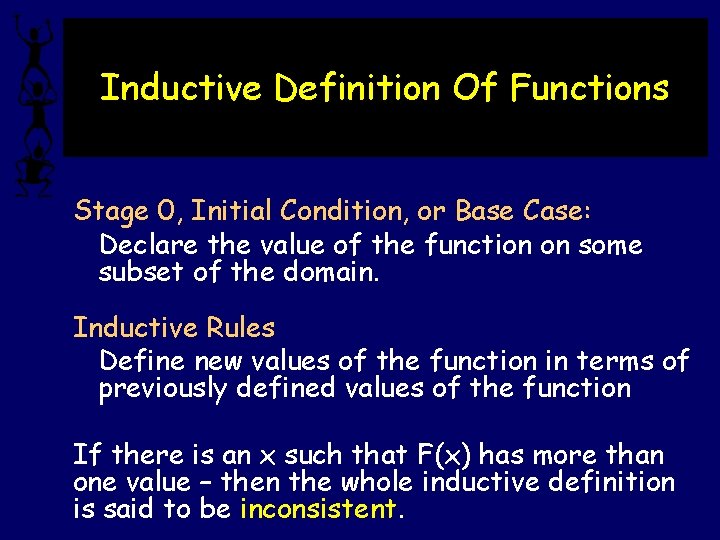 Inductive Definition Of Functions

Stage 0, Initial Condition, or Base Case:

Declare the value of the function on some subset of the domain.

Inductive Rules

Define new values of the function in terms of previously defined values of the function

If there is an x such that F(x) has more than one value – then the whole inductive definition is said to be inconsistent.